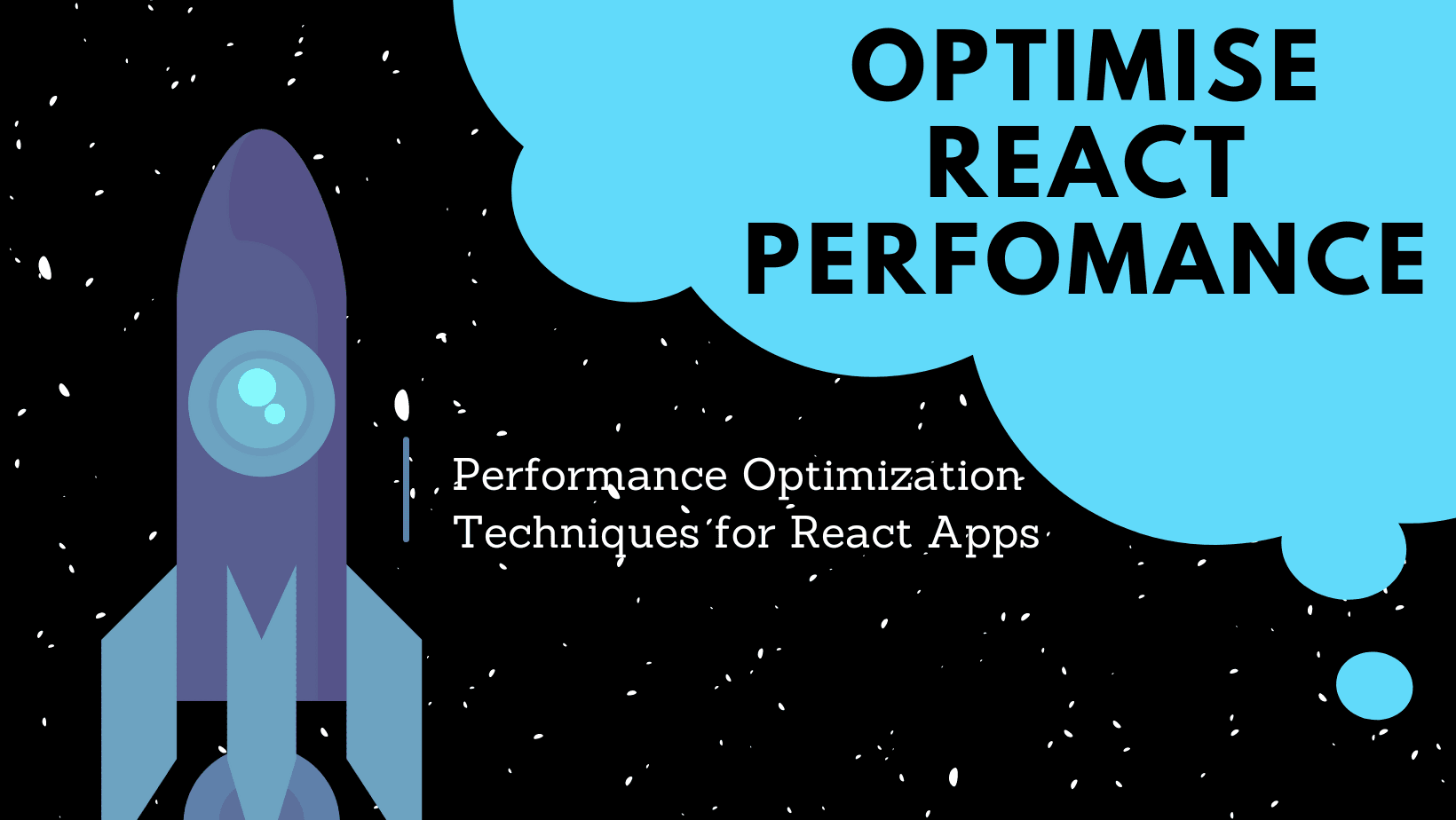 OPTIMISE REACT PERFOMANCE

Performance Optimization Techniques for React Apps